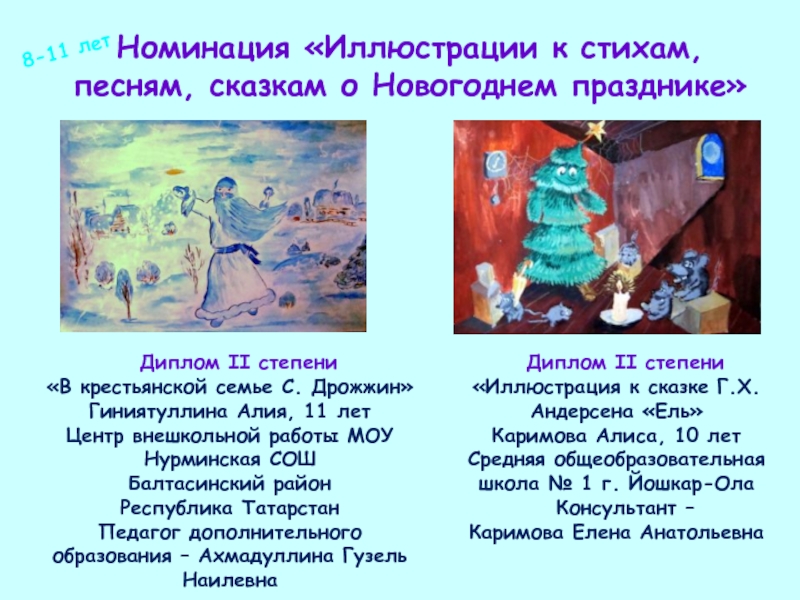 8-11 лет Номинация «Иллюстрации к стихам, песням, сказкам о Новогоднем празднике»

Диплом II степени
«В крестьянской семье С. Дрожжин»
Гиниятуллина Алия, 11 лет
Центр внешкольной работы МОУ Нурминская СОШ
Балтасинский район
Республика Татарстан
Педагог дополнительного образования – Ахмадуллина Гузель Наилевна

Диплом II степени
«Иллюстрация к сказке Г.Х. Андерсена «Ель»
Каримова Алиса, 10 лет
Средняя общеобразовательная школа № 1 г. Йошкар-Ола
Консультант –
Каримова Елена Анатольевна